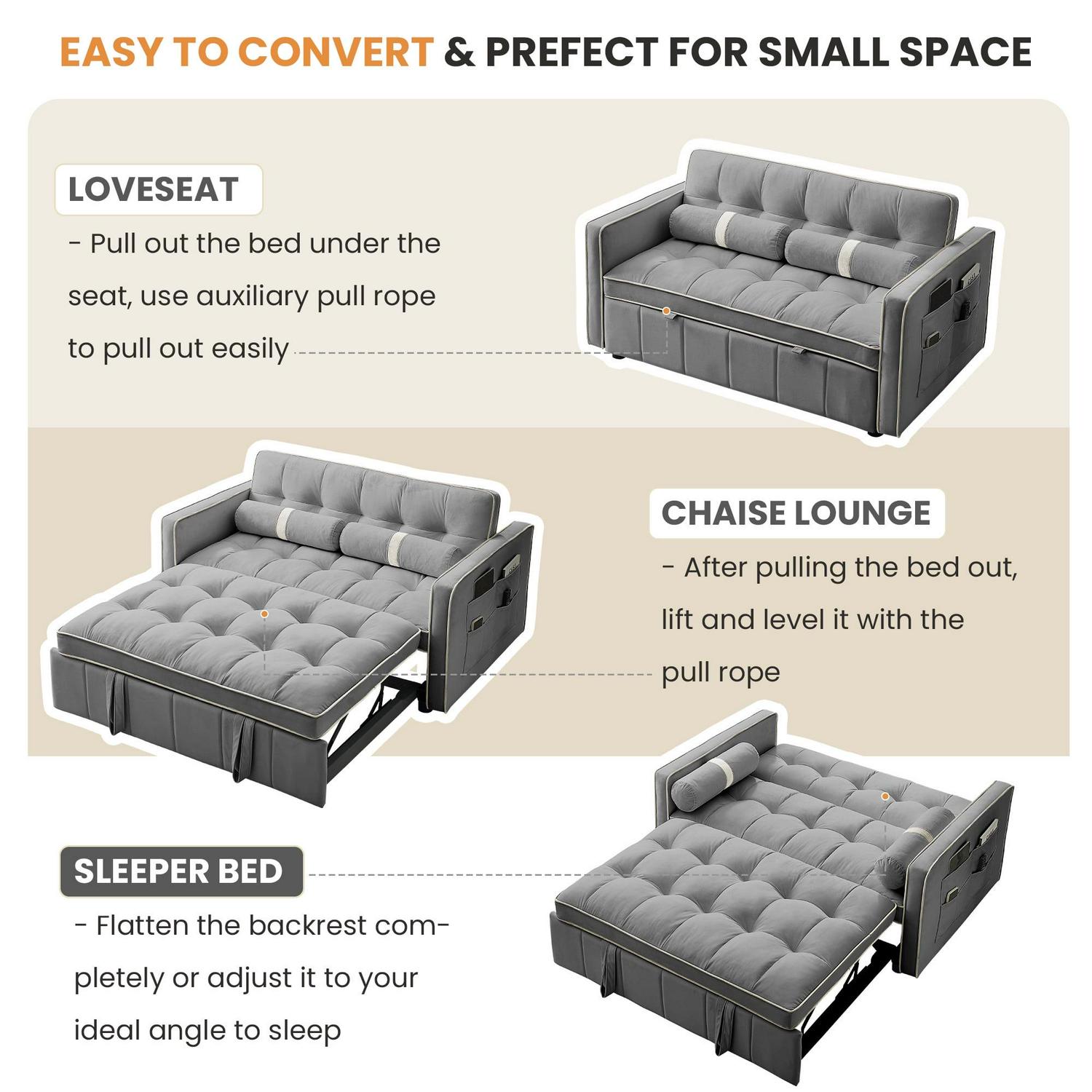 EASY TO CONVERT & PREFECT FOR SMALL SPACE

LOVESEAT

- Pull out the bed under the seat, use auxiliary pull rope to pull out easily

CHAISE LOUNGE

- After pulling the bed out, lift and level it with the pull rope

SLEEPER BED

- Flatten the backrest completely or adjust it to your ideal angle to sleep